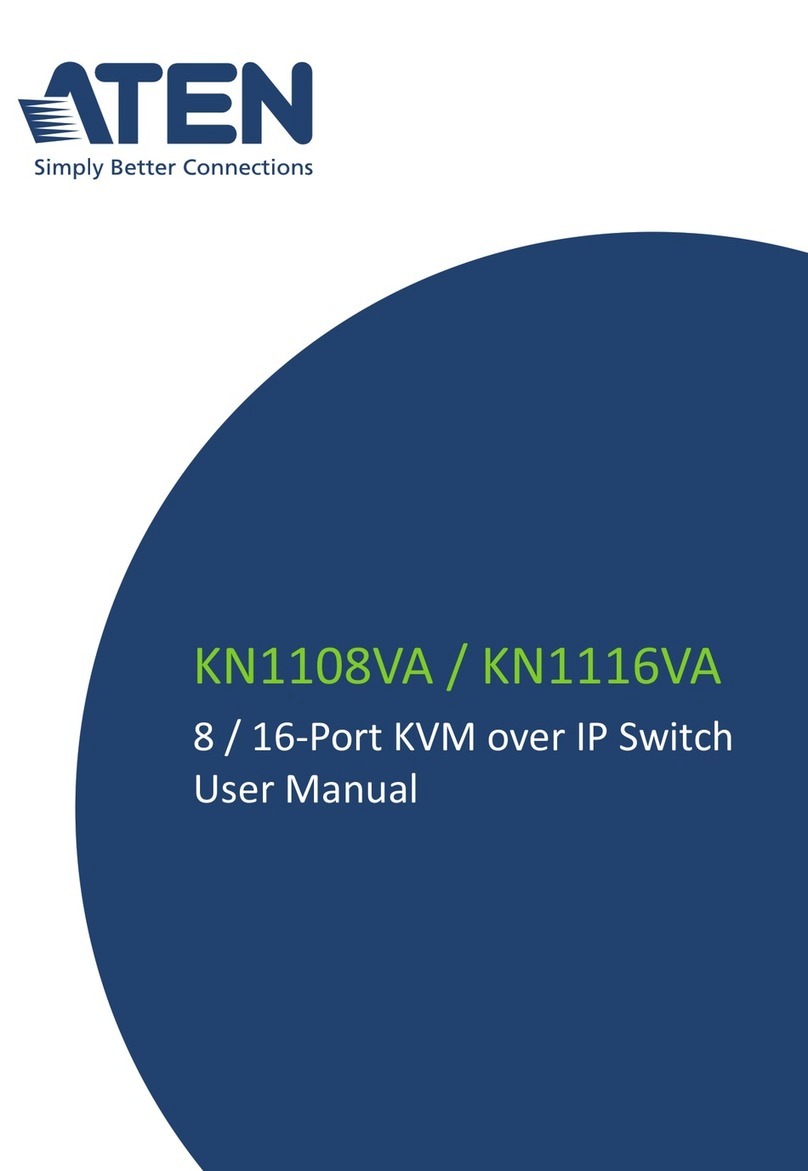 ATEN
Simply Better Connections

KN1108VA / KN1116VA
8 / 16-Port KVM over IP Switch
User Manual